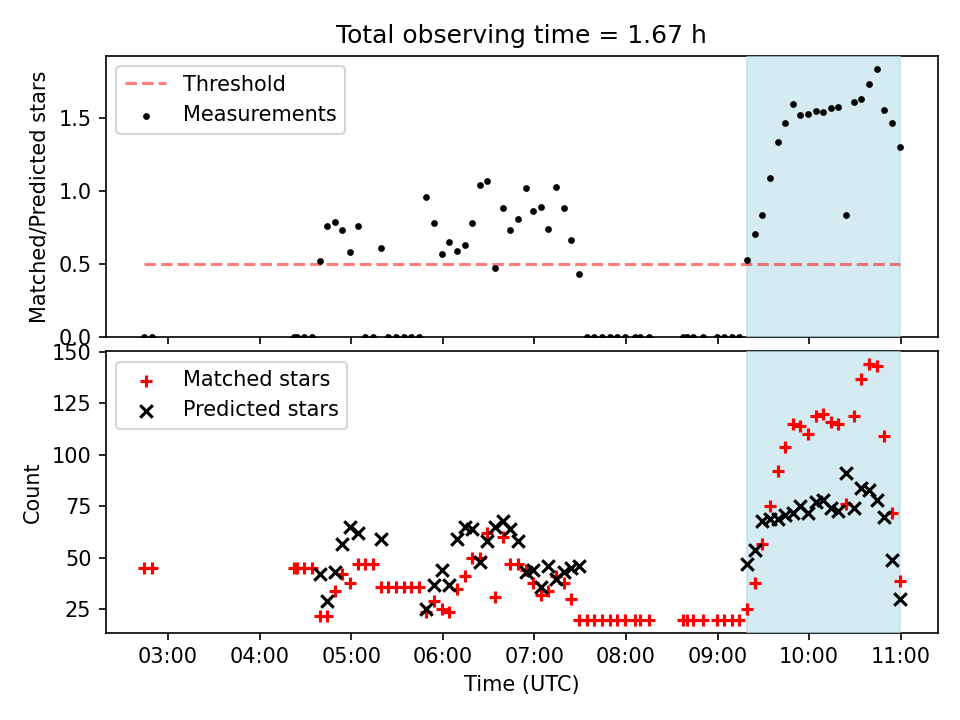 Total observing time = 1.67 h

Threshold
Measurements

Matched/Predicted stars

1.5
1.0
0.5
0.0

Matched stars
Predicted stars

Count

150
125
100
75
50
25

03:00
04:00
05:00
06:00
07:00
08:00
09:00
10:00
11:00

Time (UTC)